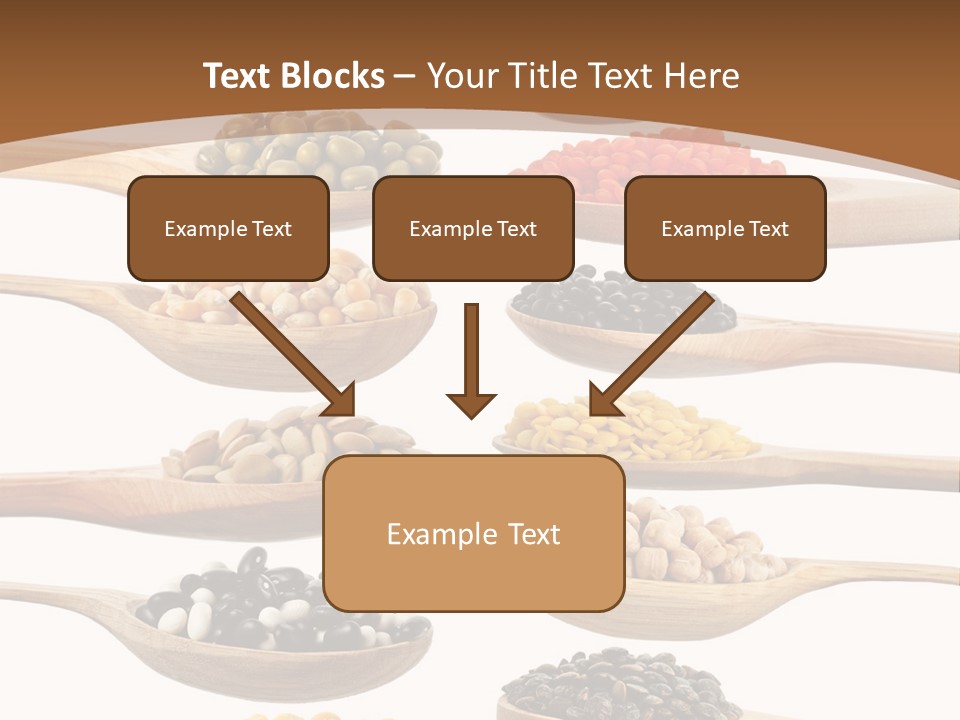 Text Blocks – Your Title Text Here

Example Text

Example Text

Example Text

Example Text